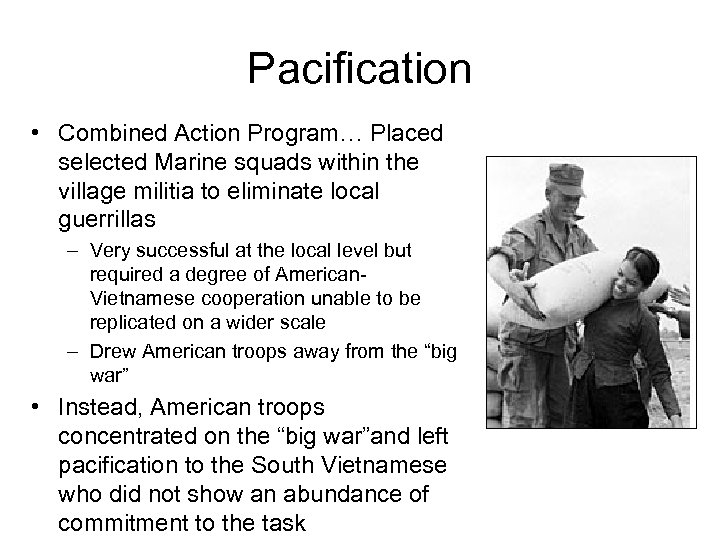 Pacification

• Combined Action Program… Placed selected Marine squads within the village militia to eliminate local guerrillas
 – Very successful at the local level but required a degree of American-Vietnamese cooperation unable to be replicated on a wider scale
 – Drew American troops away from the “big war”
• Instead, American troops concentrated on the “big war”and left pacification to the South Vietnamese who did not show an abundance of commitment to the task